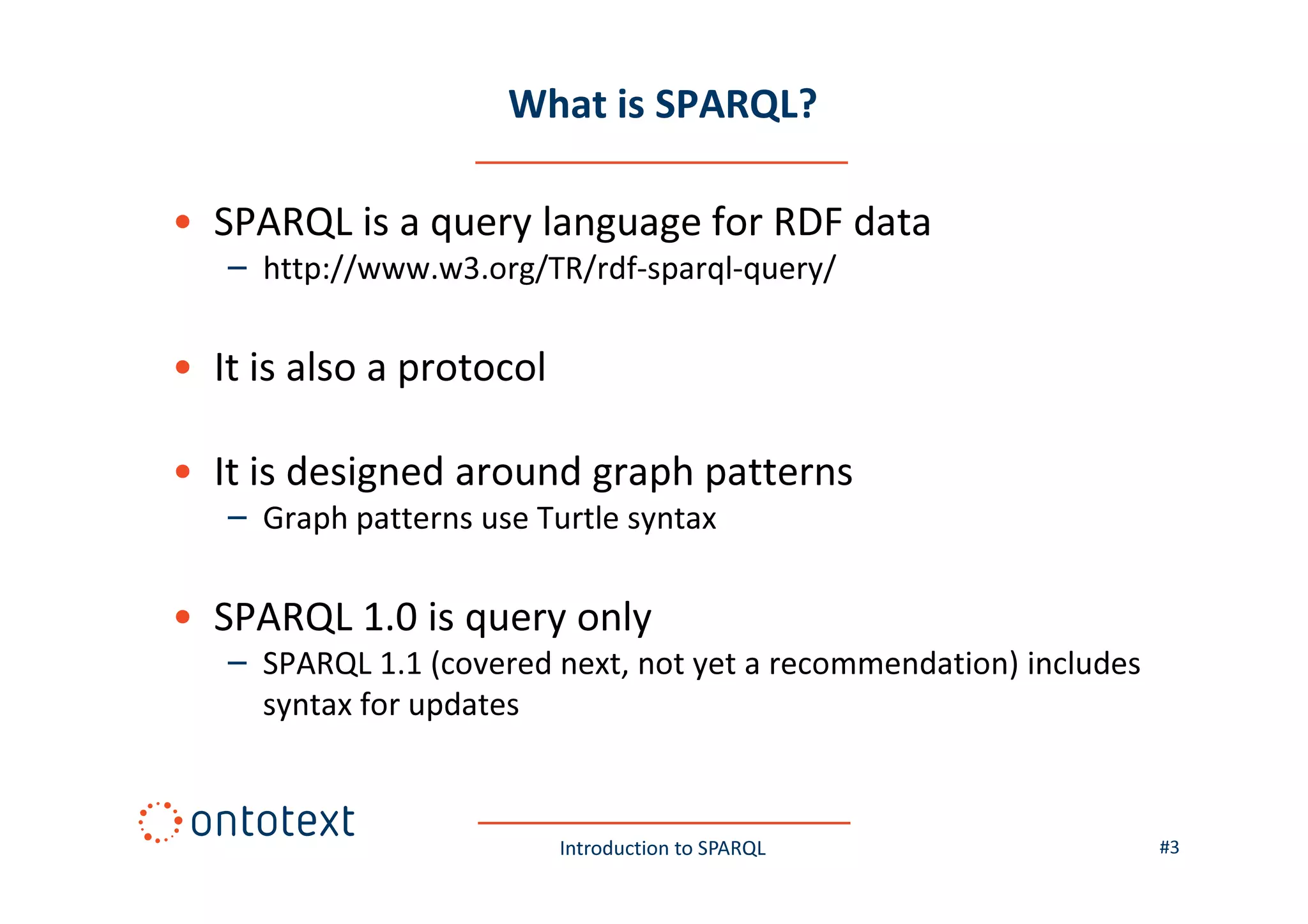 What is SPARQL?

• SPARQL is a query language for RDF data
  – http://www.w3.org/TR/rdf-sparql-query/

• It is also a protocol

• It is designed around graph patterns
  – Graph patterns use Turtle syntax

• SPARQL 1.0 is query only
  – SPARQL 1.1 (covered next, not yet a recommendation) includes syntax for updates

ontotext

Introduction to SPARQL

#3